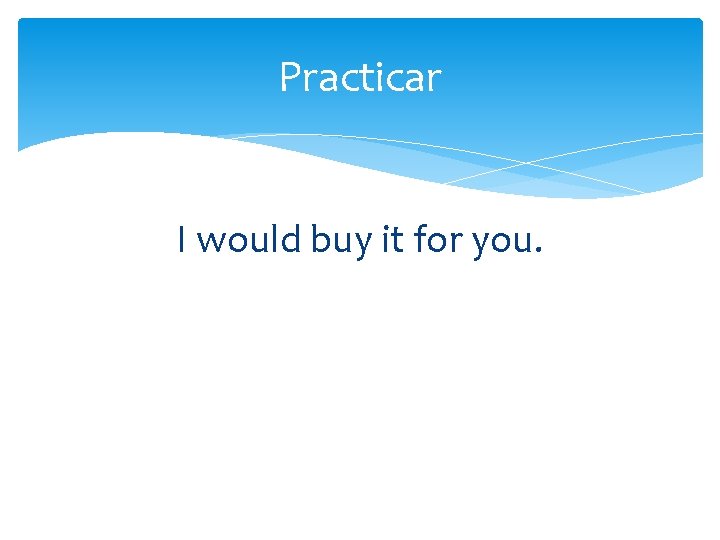 Practicar

I would buy it for you.